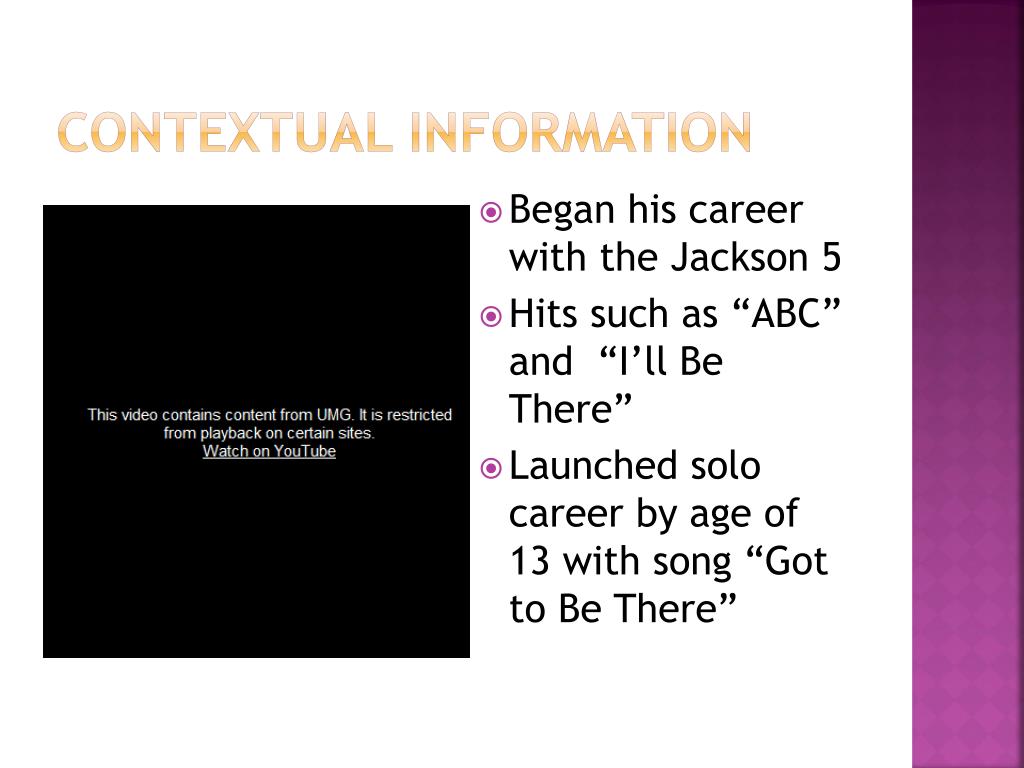 CONTEXTUAL INFORMATION

This video contains content from UMG. It is restricted from playback on certain sites.
Watch on YouTube

Began his career with the Jackson 5

Hits such as “ABC” and “I’ll Be There”

Launched solo career by age of 13 with song “Got to Be There”